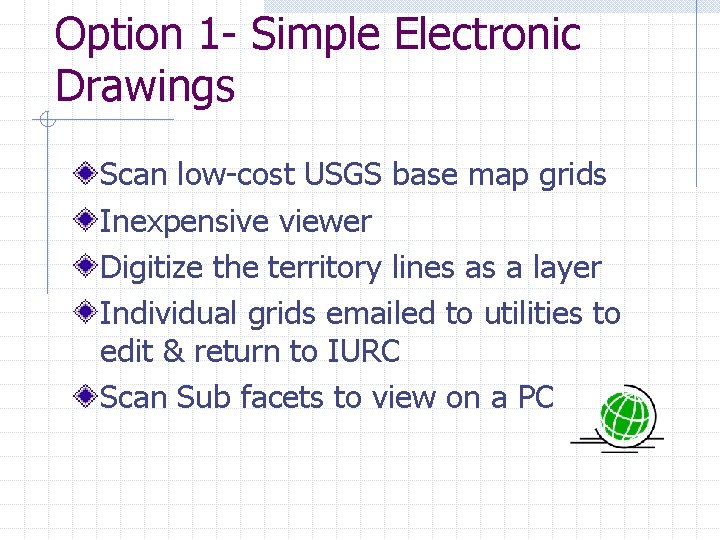 Option 1- Simple Electronic Drawings

Scan low-cost USGS base map grids

Inexpensive viewer

Digitize the territory lines as a layer

Individual grids emailed to utilities to edit & return to IURC

Scan Sub facets to view on a PC